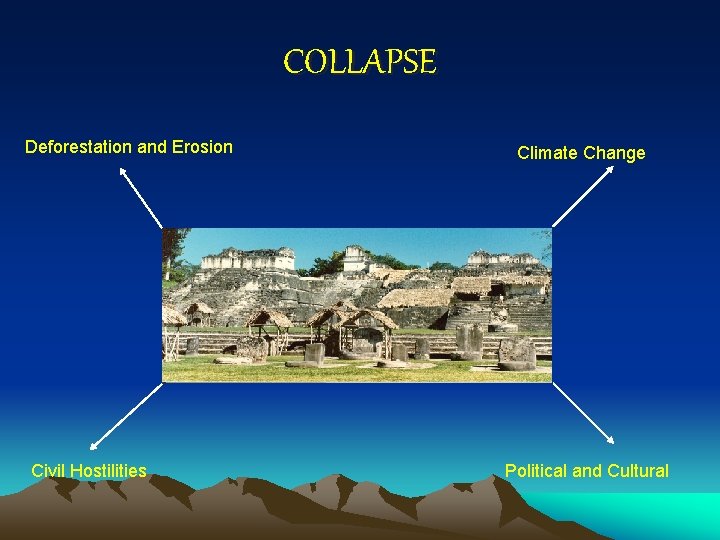 COLLAPSE

Deforestation and Erosion

Climate Change

Civil Hostilities

Political and Cultural